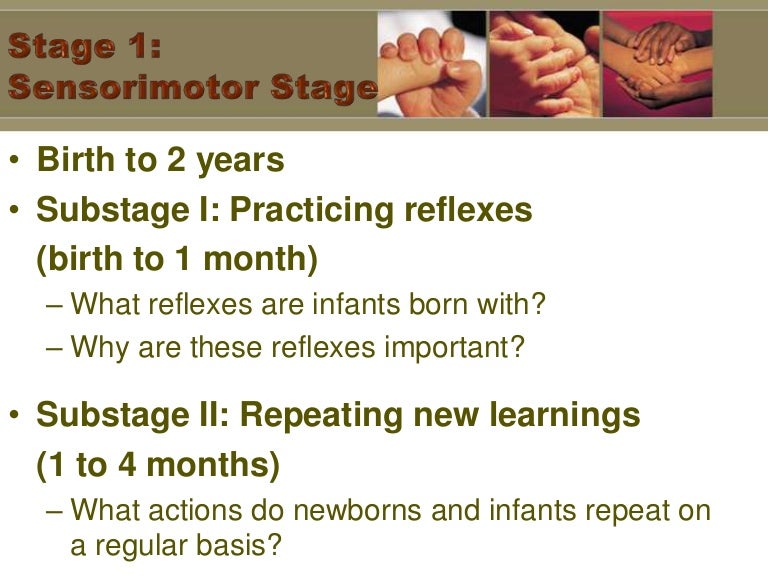 Stage 1:
Sensorimotor Stage

• Birth to 2 years
• Substage I: Practicing reflexes (birth to 1 month)
– What reflexes are infants born with?
– Why are these reflexes important?

• Substage II: Repeating new learnings (1 to 4 months)
– What actions do newborns and infants repeat on a regular basis?